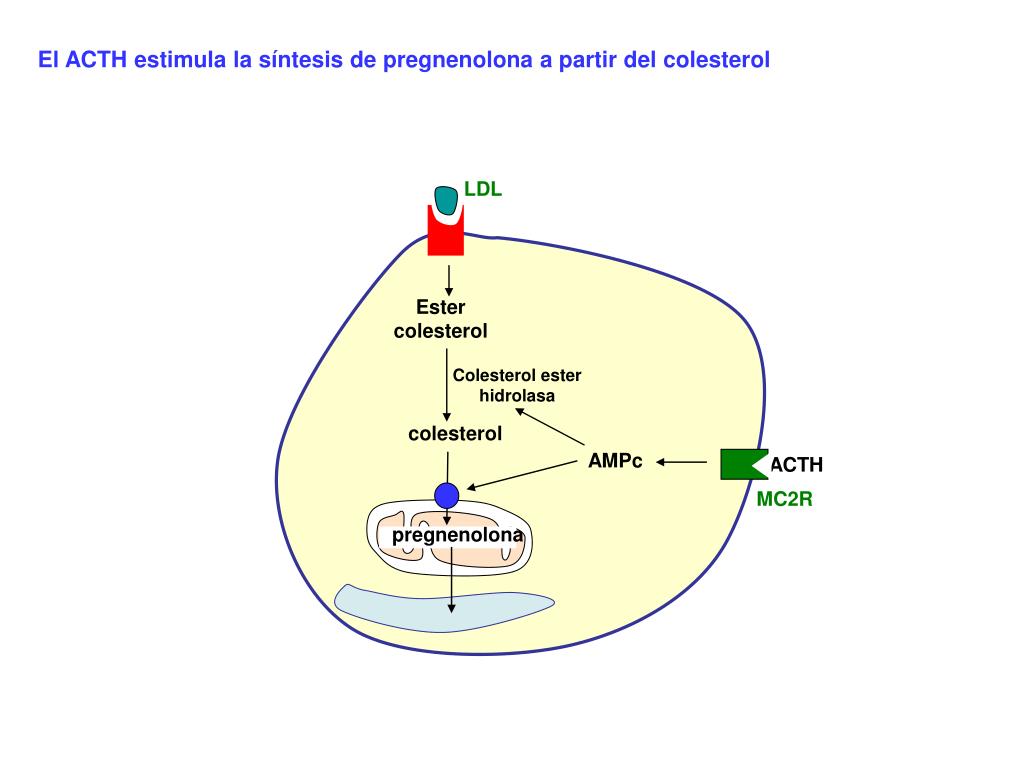 El ACTH estimula la síntesis de pregnenolona a partir del colesterol

LDL

Ester colesterol

Colesterol ester hidrolasa

colesterol

AMPc

ACTH

MC2R

pregnenolona